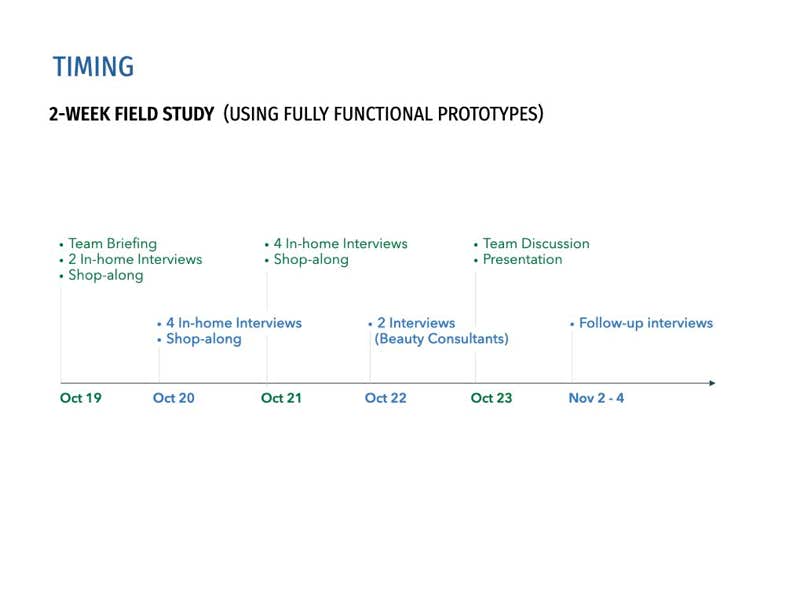 TIMING

2-WEEK FIELD STUDY (USING FULLY FUNCTIONAL PROTOTYPES)

• Team Briefing
• 2 In-home Interviews
• Shop-along

• 4 In-home Interviews
• Shop-along

• 4 In-home Interviews
• Shop-along

• 2 Interviews
(Beauty Consultants)

• Team Discussion
• Presentation

• Follow-up interviews

Oct 19
Oct 20
Oct 21
Oct 22
Oct 23
Nov 2 - 4